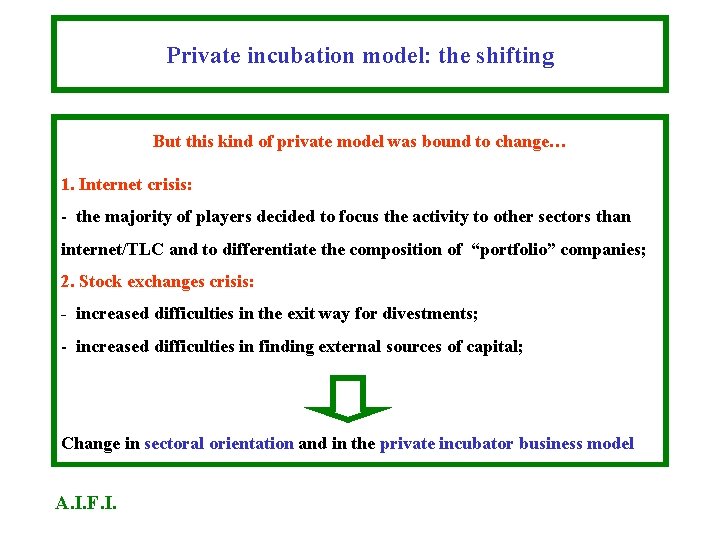 Private incubation model: the shifting

But this kind of private model was bound to change…

1. Internet crisis:

- the majority of players decided to focus the activity to other sectors than internet/TLC and to differentiate the composition of "portfolio" companies;

2. Stock exchanges crisis:

- increased difficulties in the exit way for divestments;

- increased difficulties in finding external sources of capital;

Change in sectoral orientation and in the private incubator business model

A.I.F.I.